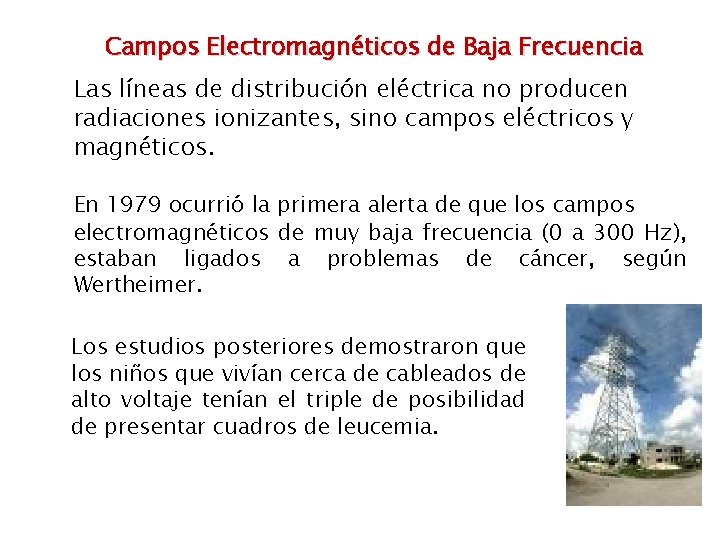 Campos Electromagnéticos de Baja Frecuencia

Las líneas de distribución eléctrica no producen radiaciones ionizantes, sino campos eléctricos y magnéticos.

En 1979 ocurrió la primera alerta de que los campos electromagnéticos de muy baja frecuencia (0 a 300 Hz), estaban ligados a problemas de cáncer, según Wertheimer.

Los estudios posteriores demostraron que los niños que vivían cerca de cableados de alto voltaje tenían el triple de posibilidad de presentar cuadros de leucemia.